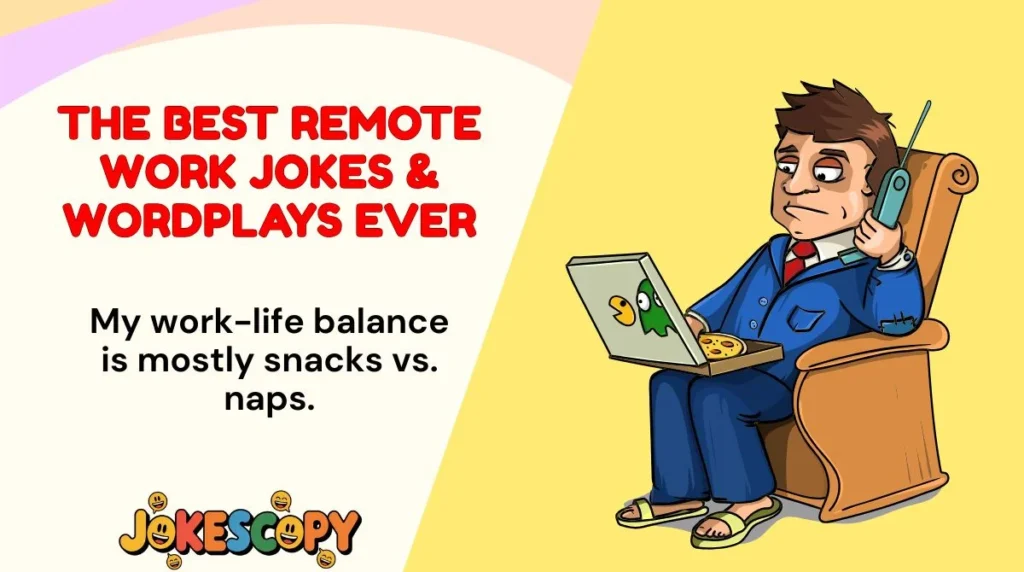 THE BEST REMOTE WORK JOKES & WORDPLAYS EVER

My work-life balance is mostly snacks vs. naps.

JOKESCOPY